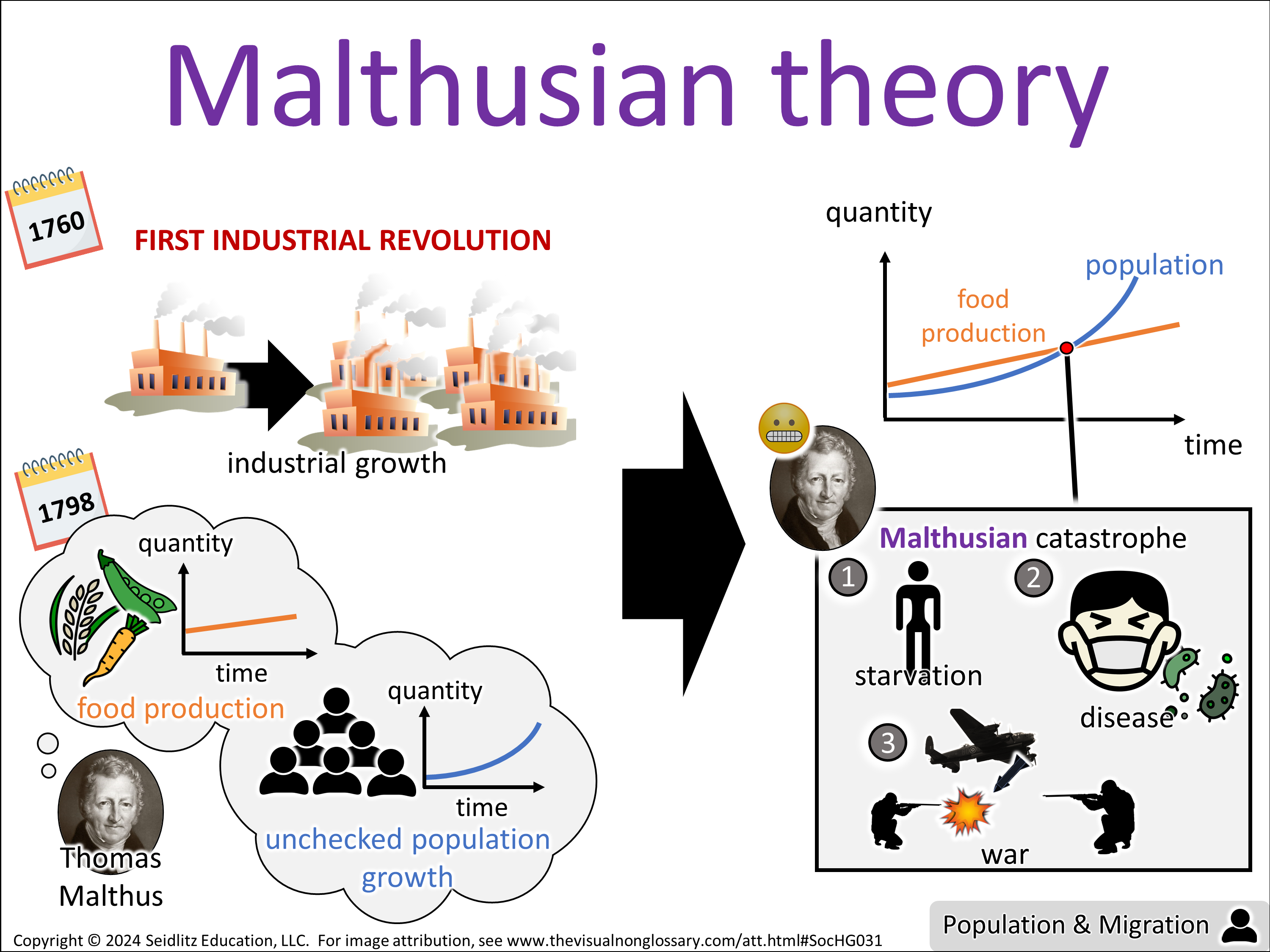 Malthusian theory

1760

FIRST INDUSTRIAL REVOLUTION

industrial growth

1798

quantity

time

food production

quantity

time

unchecked population growth

Thomas Malthus

quantity

population

food production

time

Malthusian catastrophe

1

starvation

2

disease

3

war

Population & Migration

Copyright © 2024 Seidlitz Education, LLC. For image attribution, see www.thevisualnonglossary.com/att.html#SocHG031